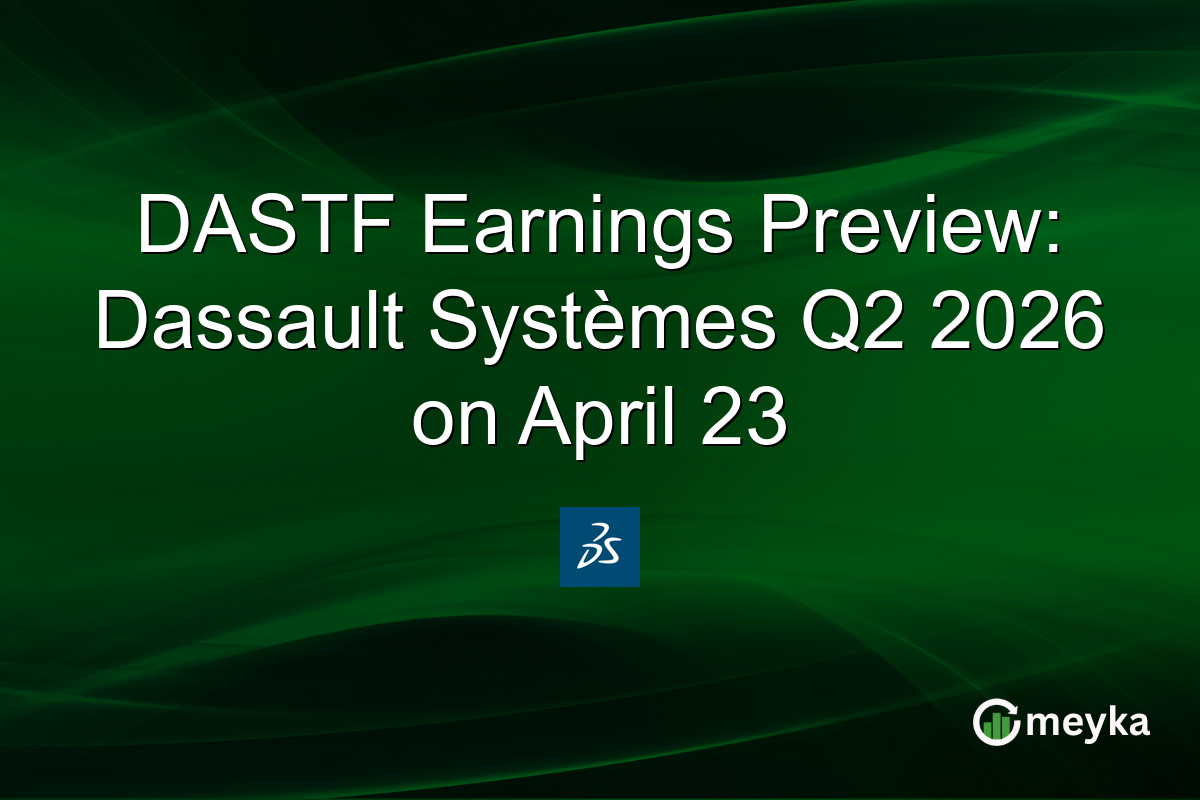 DASTF Earnings Preview: Dassault Systèmes Q2 2026 on April 23

3DS

meyka